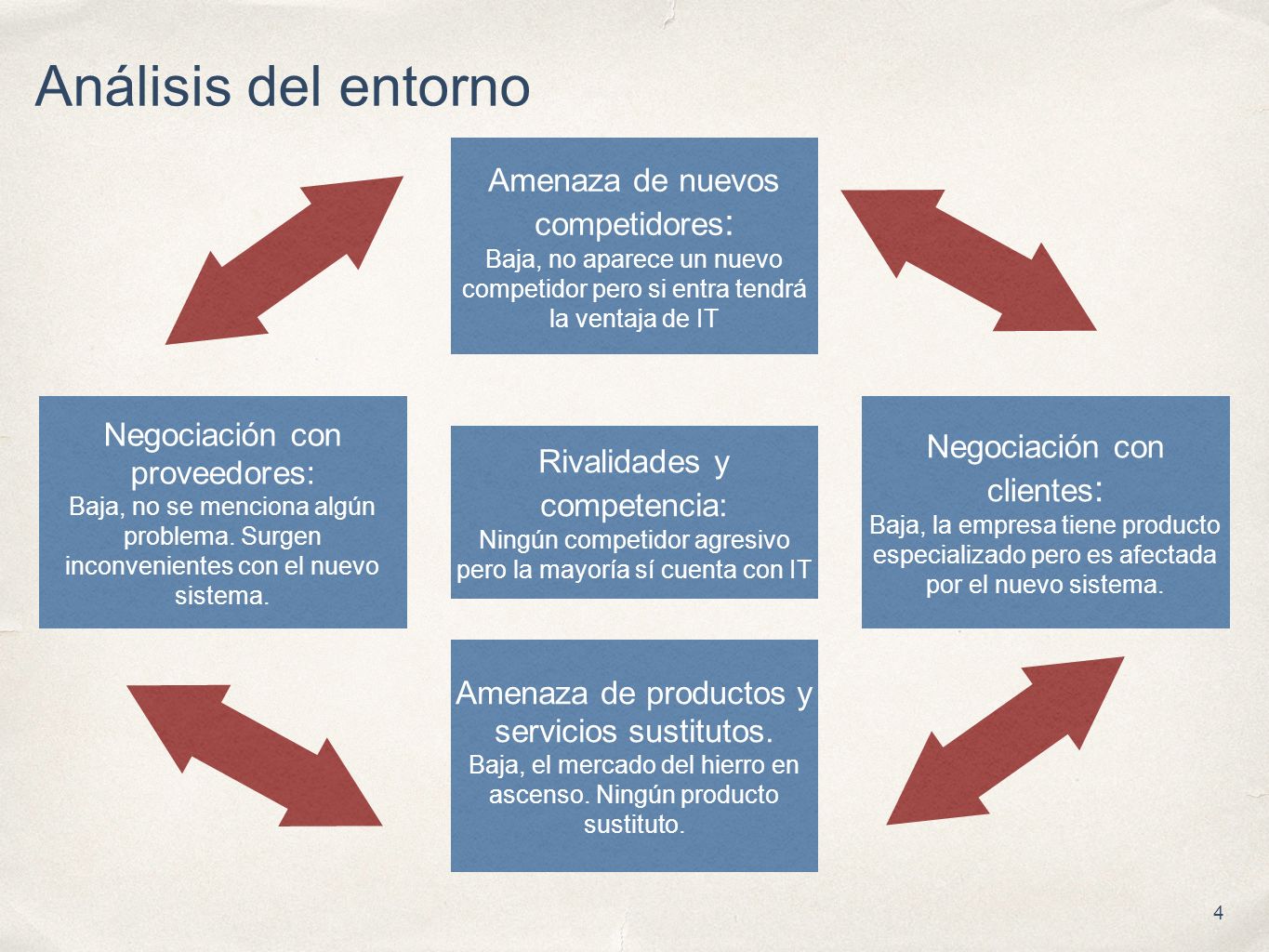 Análisis del entorno

Amenaza de nuevos competidores:
Baja, no aparece un nuevo competidor pero si entra tendrá la ventaja de IT

Negociación con proveedores:
Baja, no se menciona algún problema. Surgen inconvenientes con el nuevo sistema.

Rivalidades y competencia:
Ningún competidor agresivo pero la mayoría sí cuenta con IT

Negociación con clientes:
Baja, la empresa tiene producto especializado pero es afectada por el nuevo sistema.

Amenaza de productos y servicios sustitutos.
Baja, el mercado del hierro en ascenso. Ningún producto sustituto.

4